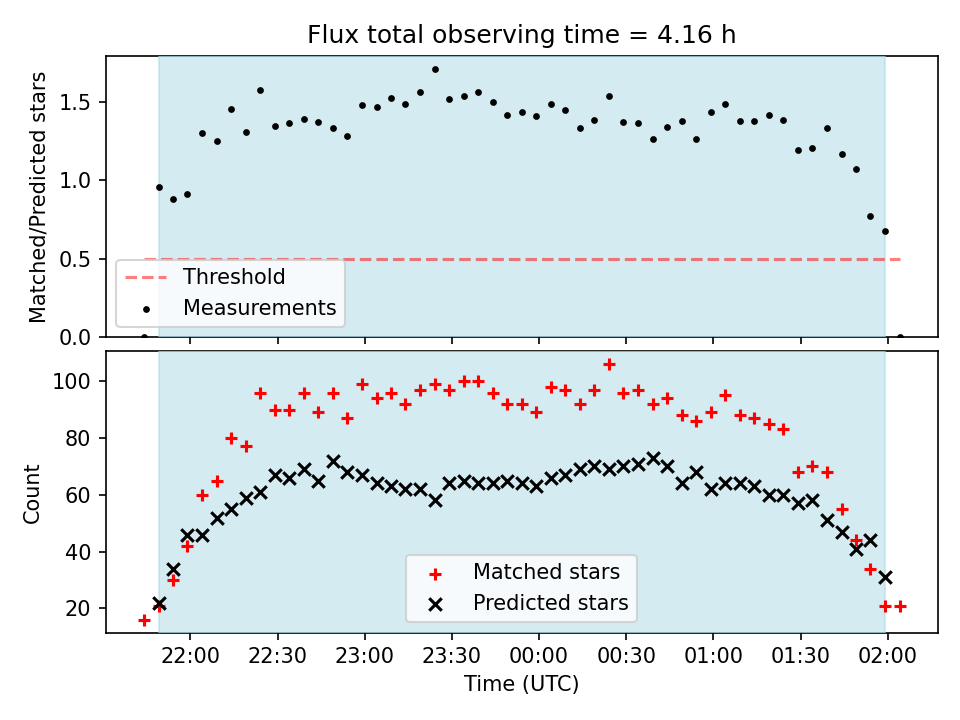 Flux total observing time = 4.16 h

Matched/Predicted stars

1.5
1.0
0.5
0.0

Threshold
Measurements

Count

100
80
60
40
20

Matched stars
Predicted stars

22:00
22:30
23:00
23:30
00:00
00:30
01:00
01:30
02:00

Time (UTC)